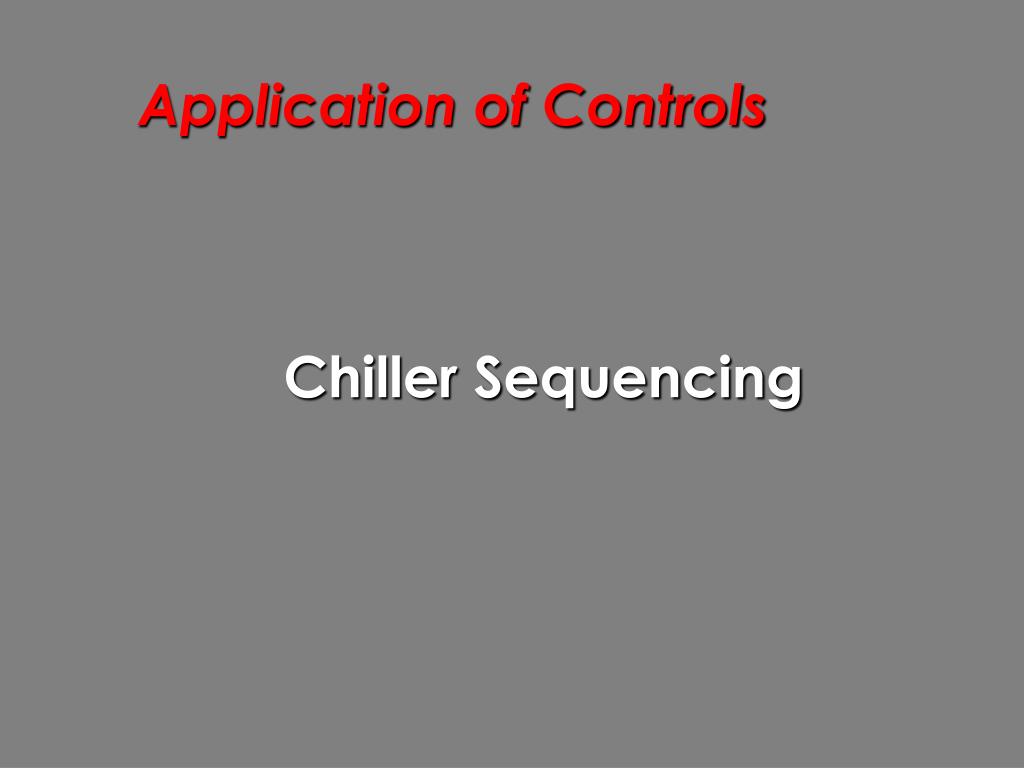 Application of Controls

Chiller Sequencing